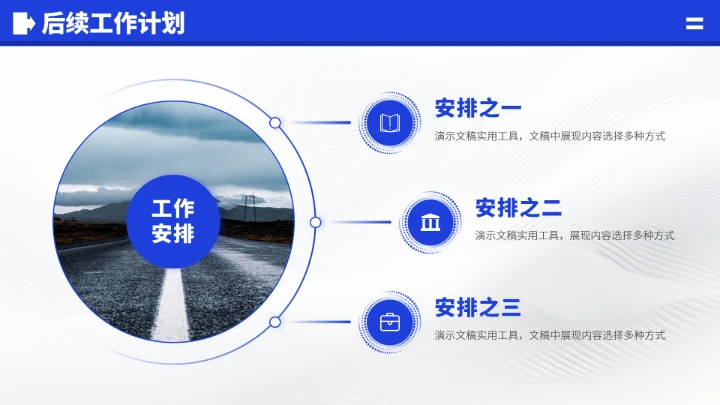 后续工作计划

工作安排

安排之一
演示文稿实用工具，文稿中展现内容选择多种方式

安排之二
演示文稿实用工具，展现内容选择多种方式

安排之三
演示文稿实用工具，文稿中展现内容选择多种方式